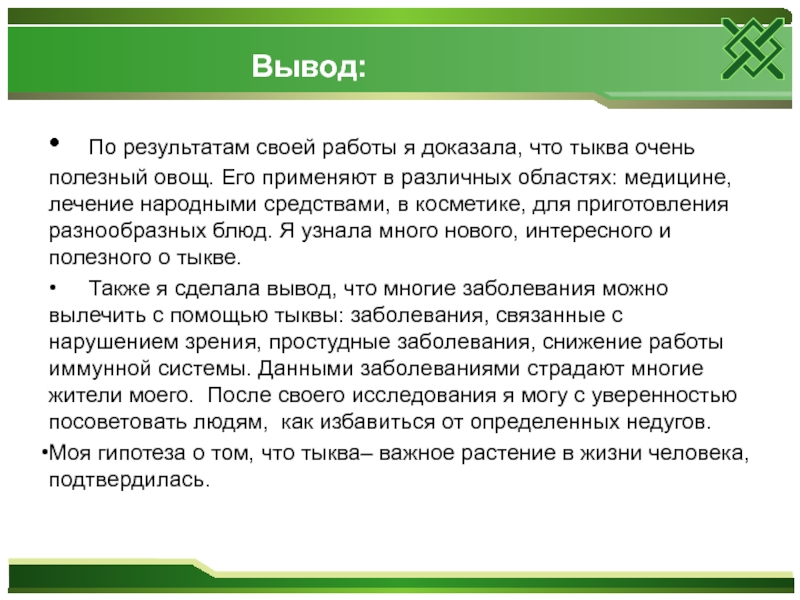 Вывод:

• По результатам своей работы я доказала, что тыква очень полезный овощ. Его применяют в различных областях: медицине, лечение народными средствами, в косметике, для приготовления разнообразных блюд. Я узнала много нового, интересного и полезного о тыкве.

• Также я сделала вывод, что многие заболевания можно вылечить с помощью тыквы: заболевания, связанные с нарушением зрения, простудные заболевания, снижение работы иммунной системы. Данными заболеваниями страдают многие жители моего. После своего исследования я могу с уверенностью посоветовать людям, как избавиться от определенных недугов.

•Моя гипотеза о том, что тыква– важное растение в жизни человека, подтвердилась.